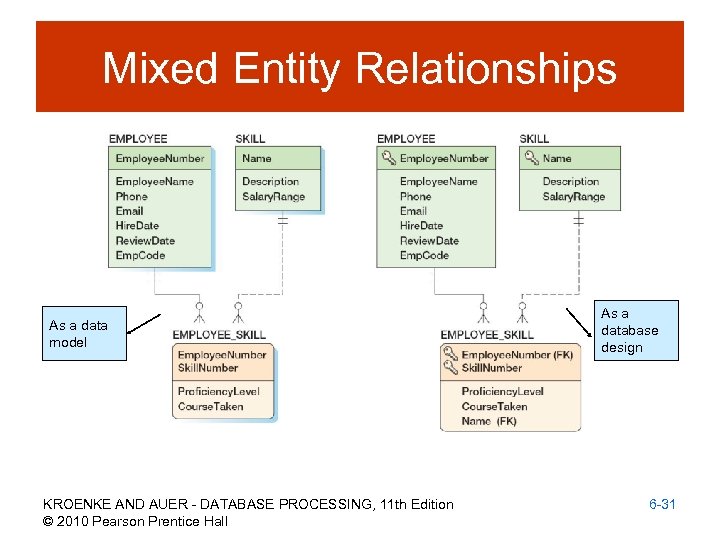 Mixed Entity Relationships

EMPLOYEE

EmployeeNumber

EmployeeName
Phone
Email
HireDate
ReviewDate
EmpCode

SKILL

Name

Description
SalaryRange

As a data model

EMPLOYEE_SKILL

EmployeeNumber
SkillNumber

ProficiencyLevel
CourseTaken

EMPLOYEE

EmployeeNumber

EmployeeName
Phone
Email
HireDate
ReviewDate
EmpCode

SKILL

Name

Description
SalaryRange

As a database design

EMPLOYEE_SKILL

EmployeeNumber (FK)
SkillNumber

ProficiencyLevel
CourseTaken
Name (FK)

KROENKE AND AUER - DATABASE PROCESSING, 11th Edition
© 2010 Pearson Prentice Hall

6-31